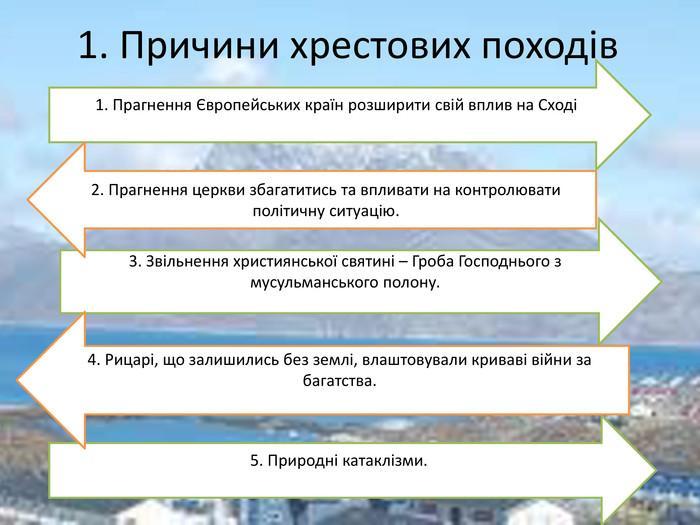 1. Причини хрестових походів

1. Прагнення Європейських країн розширити свій вплив на Сході

2. Прагнення церкви збагатитись та впливати на контролювати політичну ситуацію.

3. Звільнення християнської святині – Гроба Господнього з мусульманського полону.

4. Рицарі, що залишились без землі, влаштовували криваві війни за багатства.

5. Природні катаклізми.